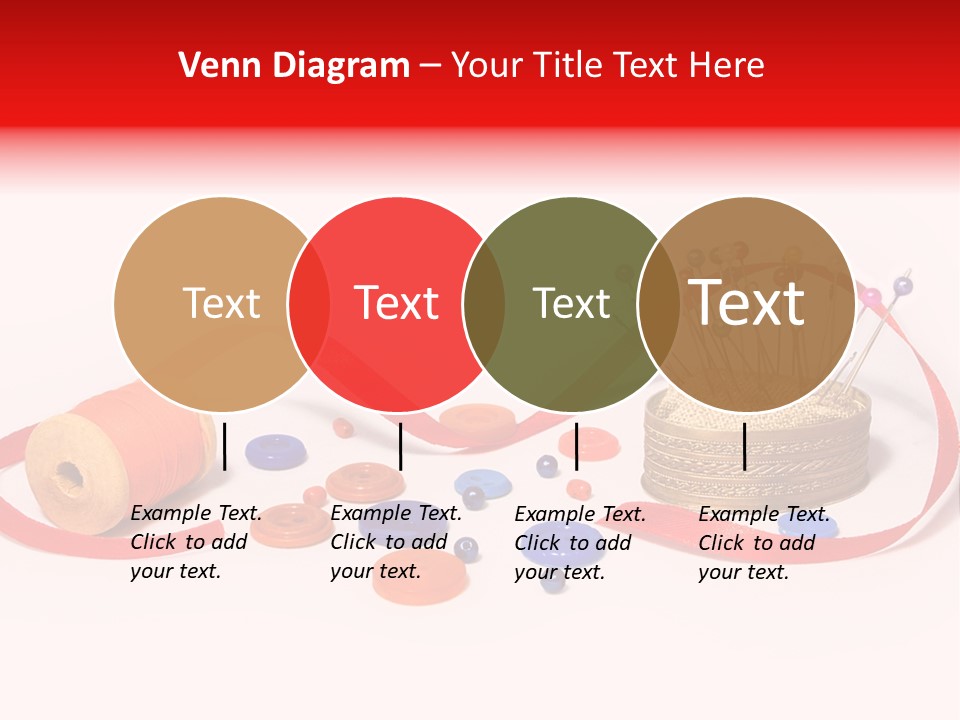 Venn Diagram – Your Title Text Here

Text

Text

Text

Text

Example Text. Click to add your text.

Example Text. Click to add your text.

Example Text. Click to add your text.

Example Text. Click to add your text.